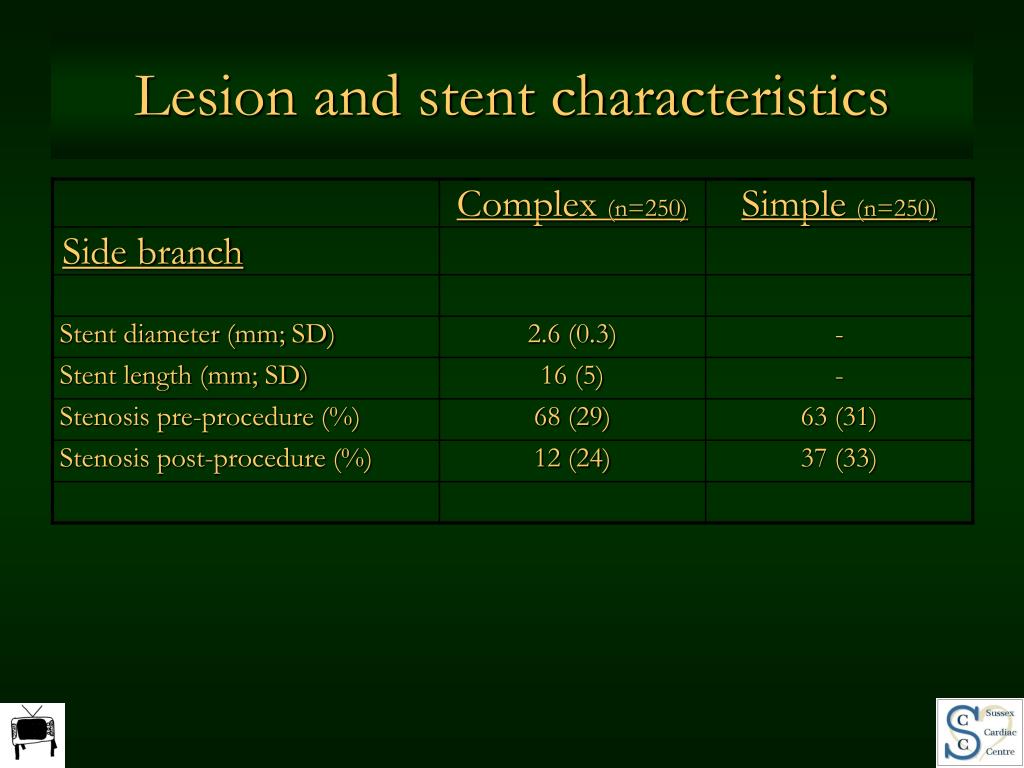 Lesion and stent characteristics

| | Complex (n=250) | Simple (n=250) |
|---|---|---|
| Side branch | | |
| | | |
| Stent diameter (mm; SD) | 2.6 (0.3) | - |
| Stent length (mm; SD) | 16 (5) | - |
| Stenosis pre-procedure (%) | 68 (29) | 63 (31) |
| Stenosis post-procedure (%) | 12 (24) | 37 (33) |
| | | |

S C C Sussex Cardiac Centre